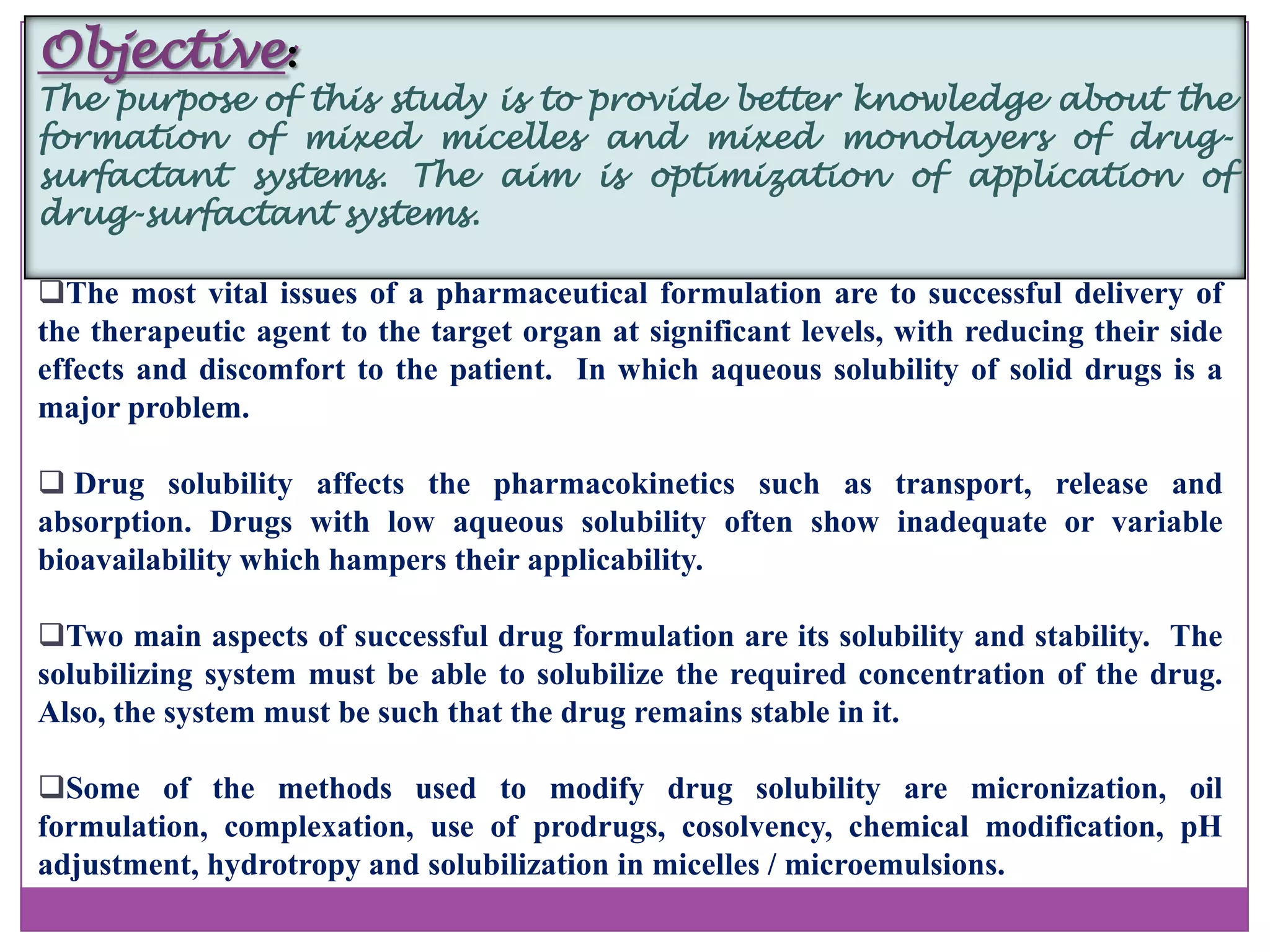 Objective:
The purpose of this study is to provide better knowledge about the formation of mixed micelles and mixed monolayers of drug-surfactant systems. The aim is optimization of application of drug-surfactant systems.

❑The most vital issues of a pharmaceutical formulation are to successful delivery of the therapeutic agent to the target organ at significant levels, with reducing their side effects and discomfort to the patient. In which aqueous solubility of solid drugs is a major problem.

❑ Drug solubility affects the pharmacokinetics such as transport, release and absorption. Drugs with low aqueous solubility often show inadequate or variable bioavailability which hampers their applicability.

❑Two main aspects of successful drug formulation are its solubility and stability. The solubilizing system must be able to solubilize the required concentration of the drug. Also, the system must be such that the drug remains stable in it.

❑Some of the methods used to modify drug solubility are micronization, oil formulation, complexation, use of prodrugs, cosolvency, chemical modification, pH adjustment, hydrotropy and solubilization in micelles / microemulsions.